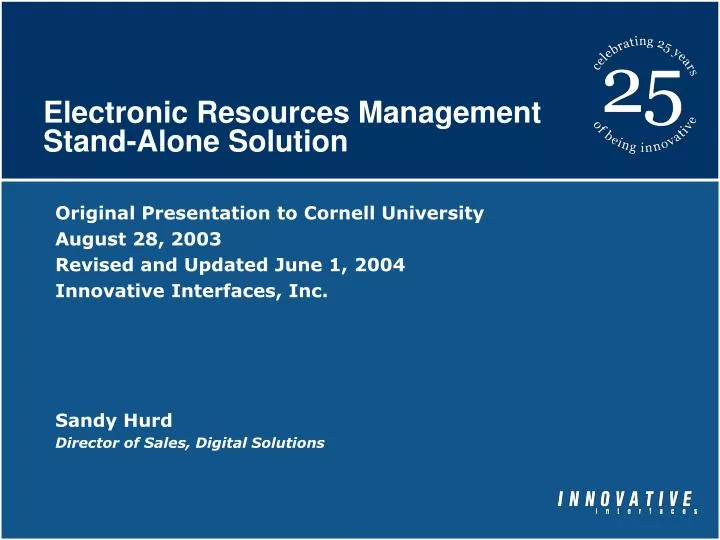 Electronic Resources Management Stand-Alone Solution

celebrating 25 years
25
of being innovative

Original Presentation to Cornell University
August 28, 2003
Revised and Updated June 1, 2004
Innovative Interfaces, Inc.

Sandy Hurd
Director of Sales, Digital Solutions

INNOVATIVE
interfaces